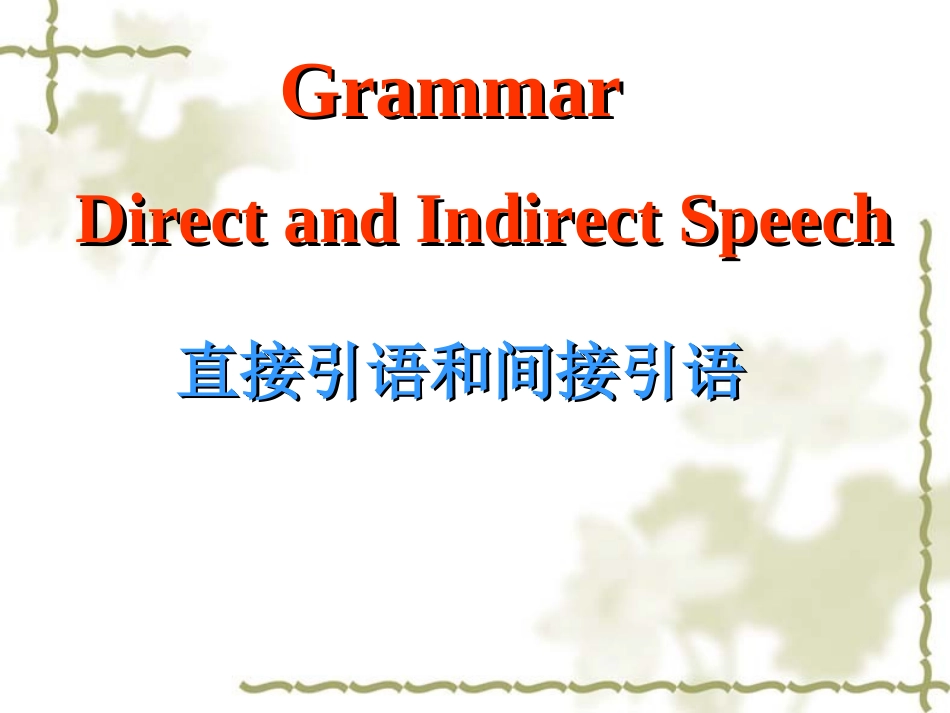 Grammar

Direct and Indirect Speech

直接引语和间接引语